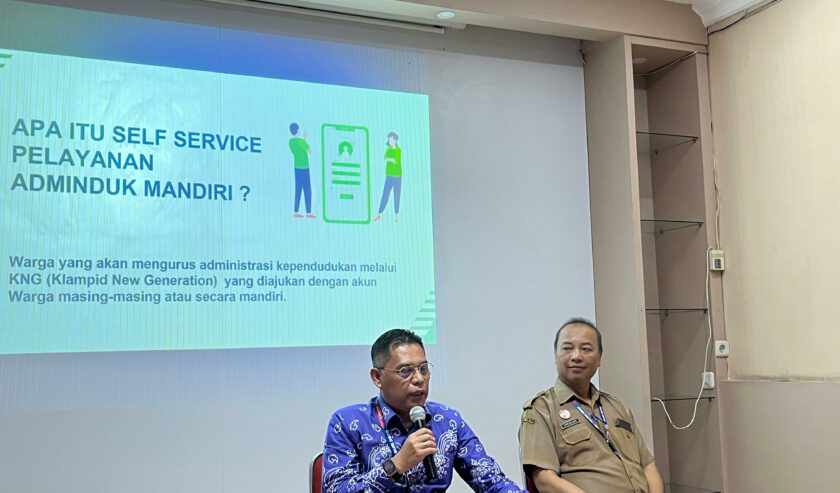 APA ITU SELF SERVICE PELAYANAN ADMINDUK MANDIRI ?

Warga yang akan mengurus administrasi kependudukan melalui KNG (Klampid New Generation) yang diajukan dengan akun Warga masing-masing atau secara mandiri.